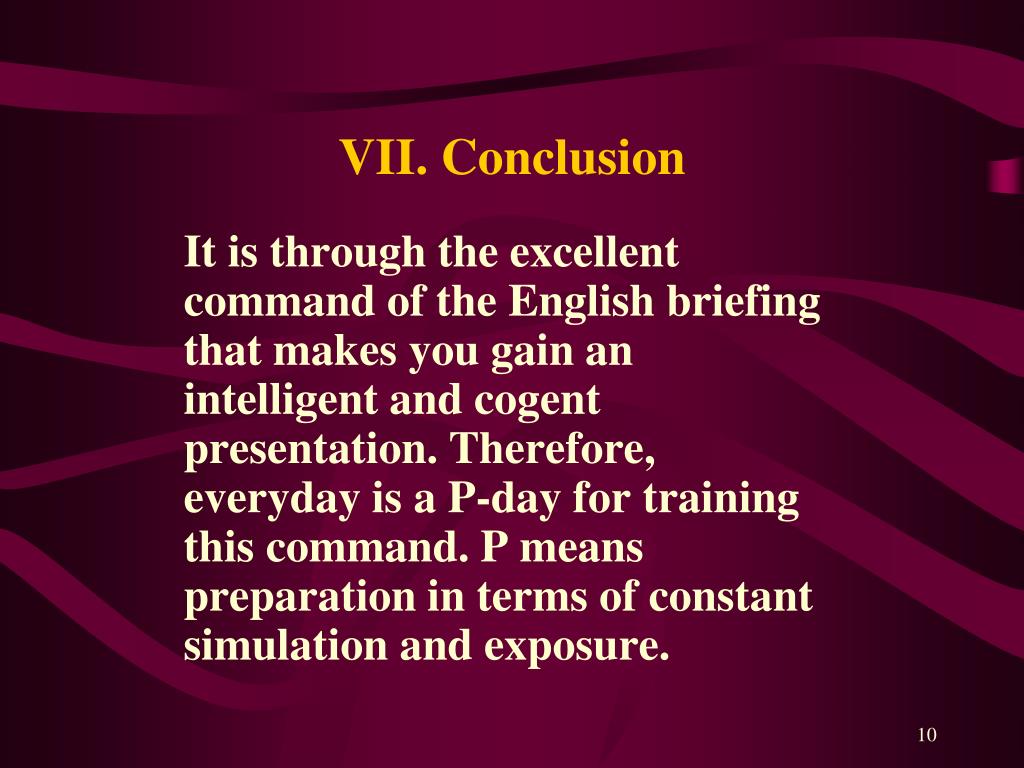 VII. Conclusion

It is through the excellent command of the English briefing that makes you gain an intelligent and cogent presentation. Therefore, everyday is a P-day for training this command. P means preparation in terms of constant simulation and exposure.

10